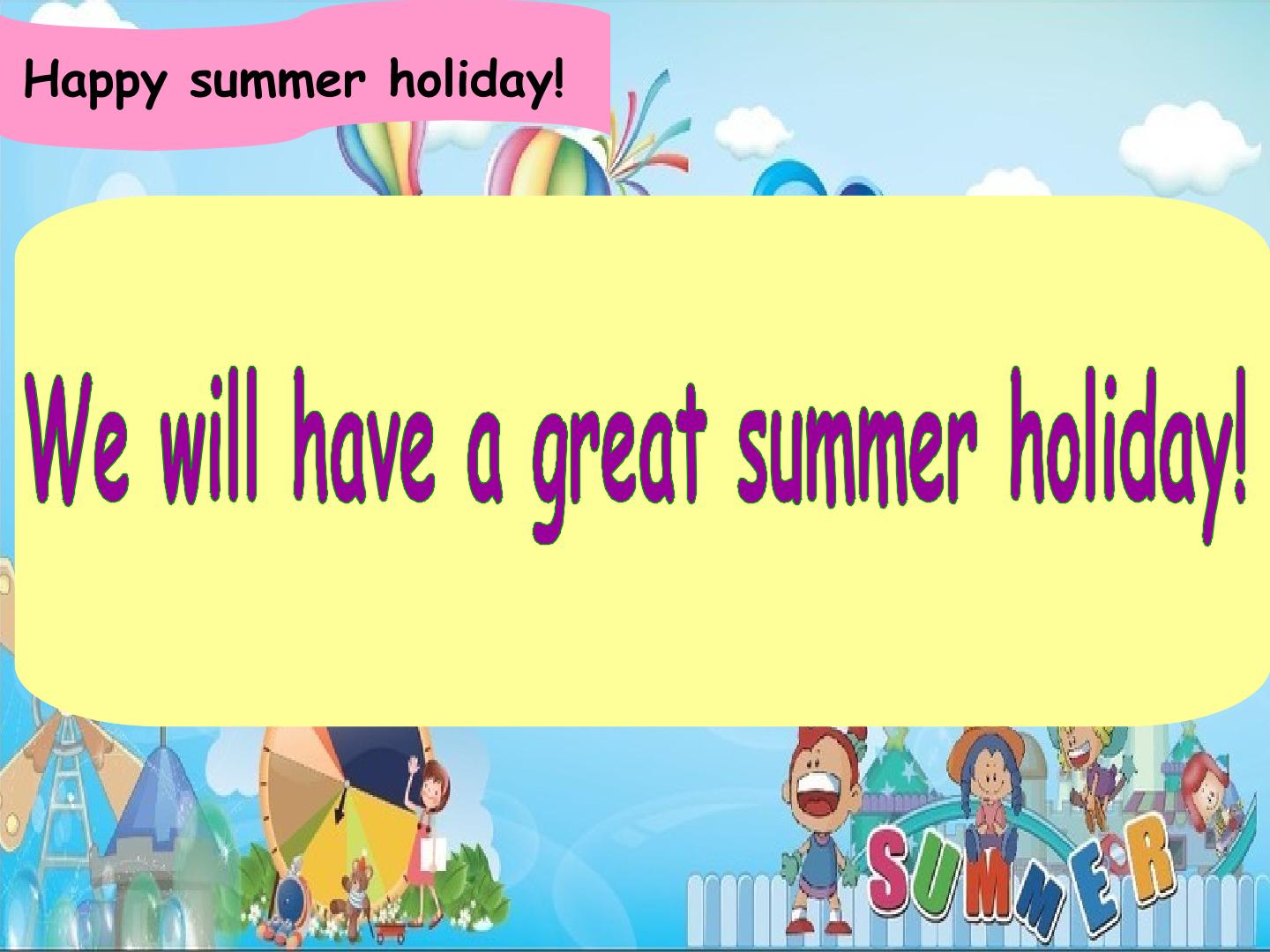 Happy summer holiday!

We will have a great summer holiday!

SUMMER